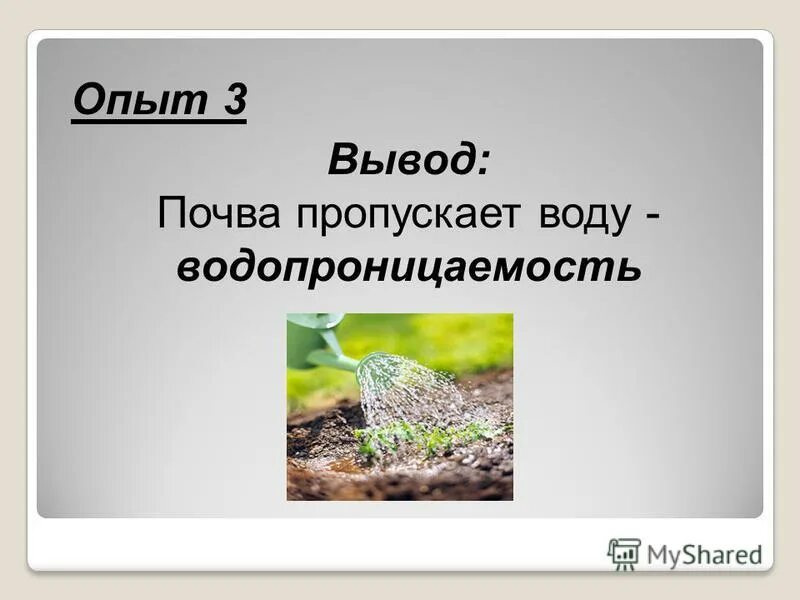 Опыт 3

Вывод:

Почва пропускает воду - водопроницаемость

MyShared